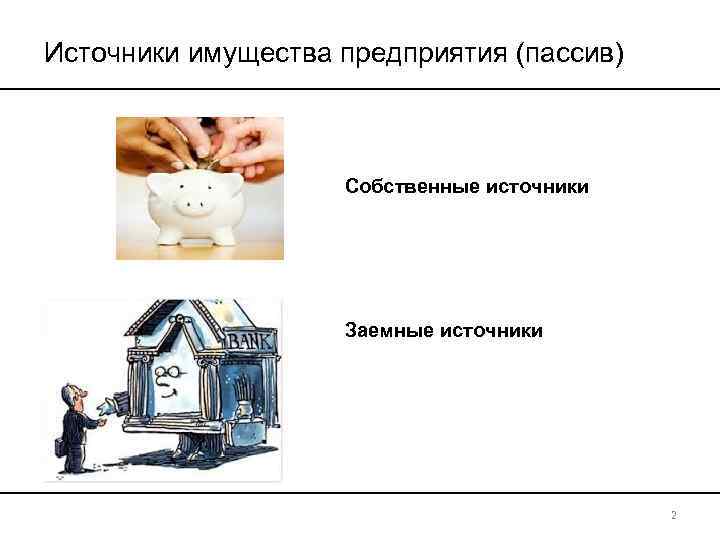 Источники имущества предприятия (пассив)

Собственные источники

BANK

Заемные источники

2